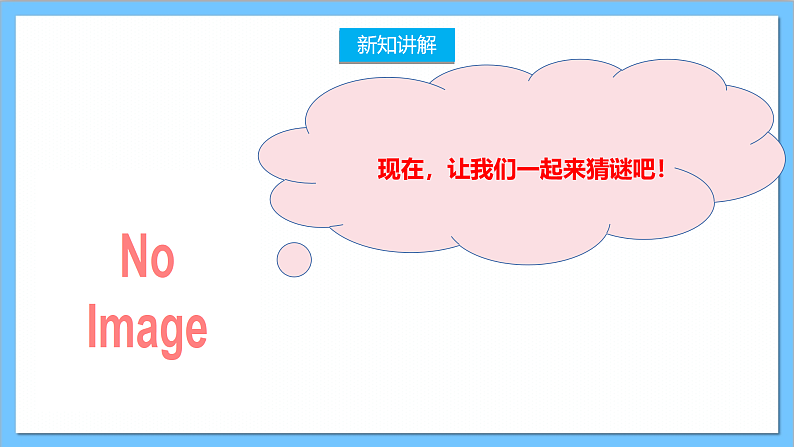 新知讲解

现在，让我们一起来猜谜吧！

No Image